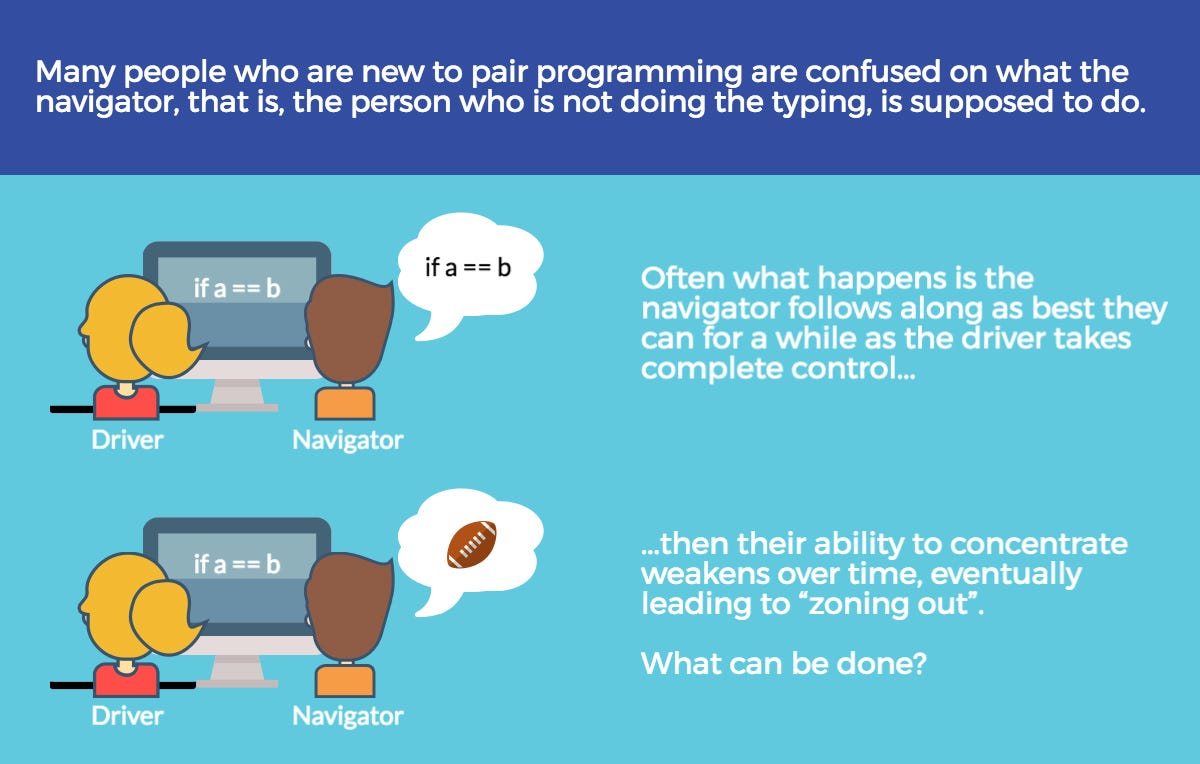 Many people who are new to pair programming are confused on what the navigator, that is, the person who is not doing the typing, is supposed to do.

if a == b

if a == b

Driver

Navigator

Often what happens is the navigator follows along as best they can for a while as the driver takes complete control...

if a == b

Driver

Navigator

...then their ability to concentrate weakens over time, eventually leading to “zoning out”.

What can be done?